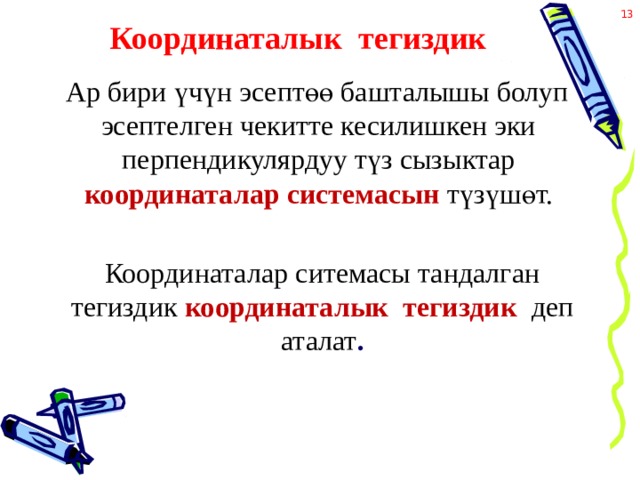 13

Координаталык тегиздик

Ар бири үчүн эсептөө башталышы болуп эсептелген чекитте кесилишкен эки перпендикулярдуу түз сызыктар координаталар системасын түзүшөт.

Координаталар ситемасы тандалган тегиздик координаталык тегиздик деп аталат.